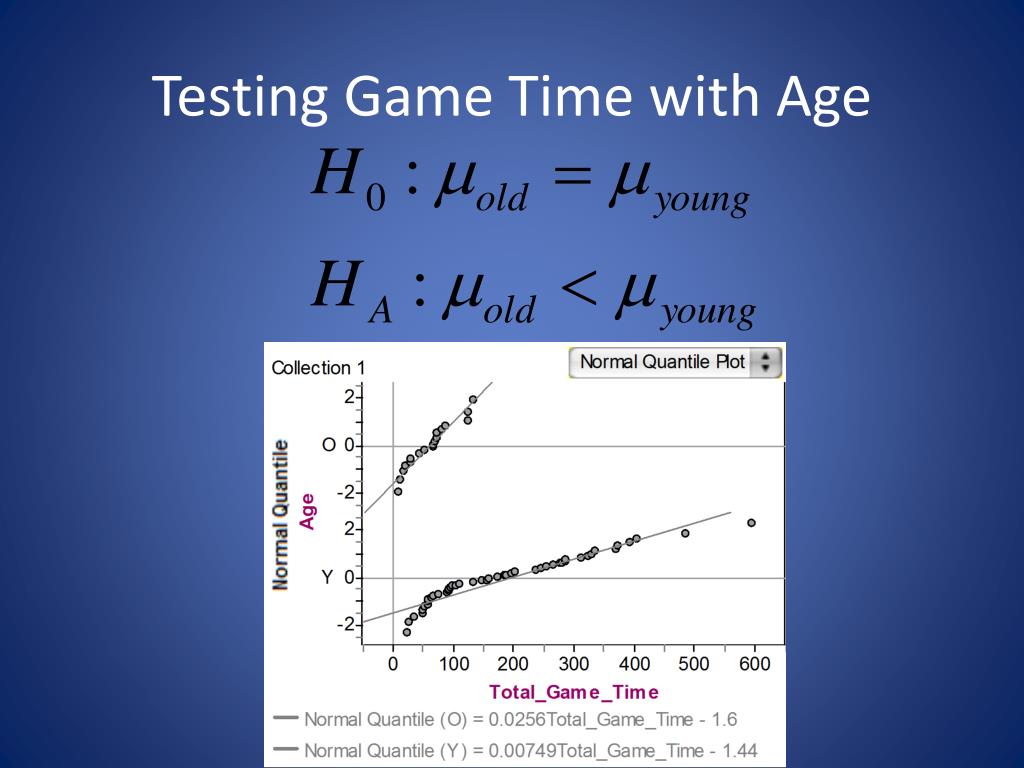 Testing Game Time with Age

$H_0 : \mu_{old} = \mu_{young}$

$H_A : \mu_{old} < \mu_{young}$

Collection 1

Normal Quantile Plot

Normal Quantile

Age

2

O 0

-2

2

Y 0

-2

0 100 200 300 400 500 600

Total_Game_Time

Normal Quantile (O) = 0.0256Total_Game_Time - 1.6

Normal Quantile (Y) = 0.00749Total_Game_Time - 1.44